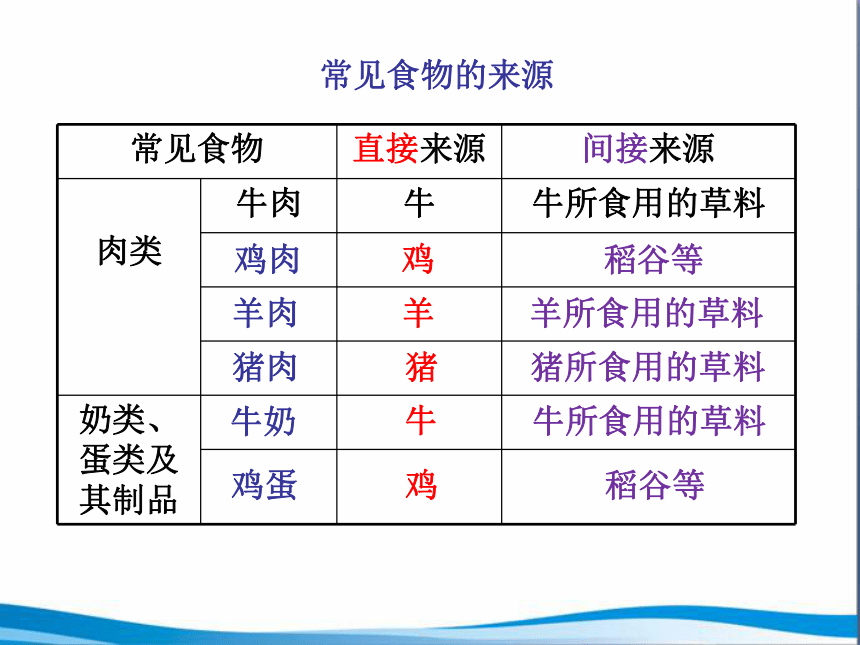 常见食物的来源

| 常见食物 | | 直接来源 | 间接来源 |
|---|---|---|---|
| 肉类 | 牛肉 | 牛 | 牛所食用的草料 |
| | 鸡肉 | 鸡 | 稻谷等 |
| | 羊肉 | 羊 | 羊所食用的草料 |
| | 猪肉 | 猪 | 猪所食用的草料 |
| 奶类、蛋类及其制品 | 牛奶 | 牛 | 牛所食用的草料 |
| | 鸡蛋 | 鸡 | 稻谷等 |